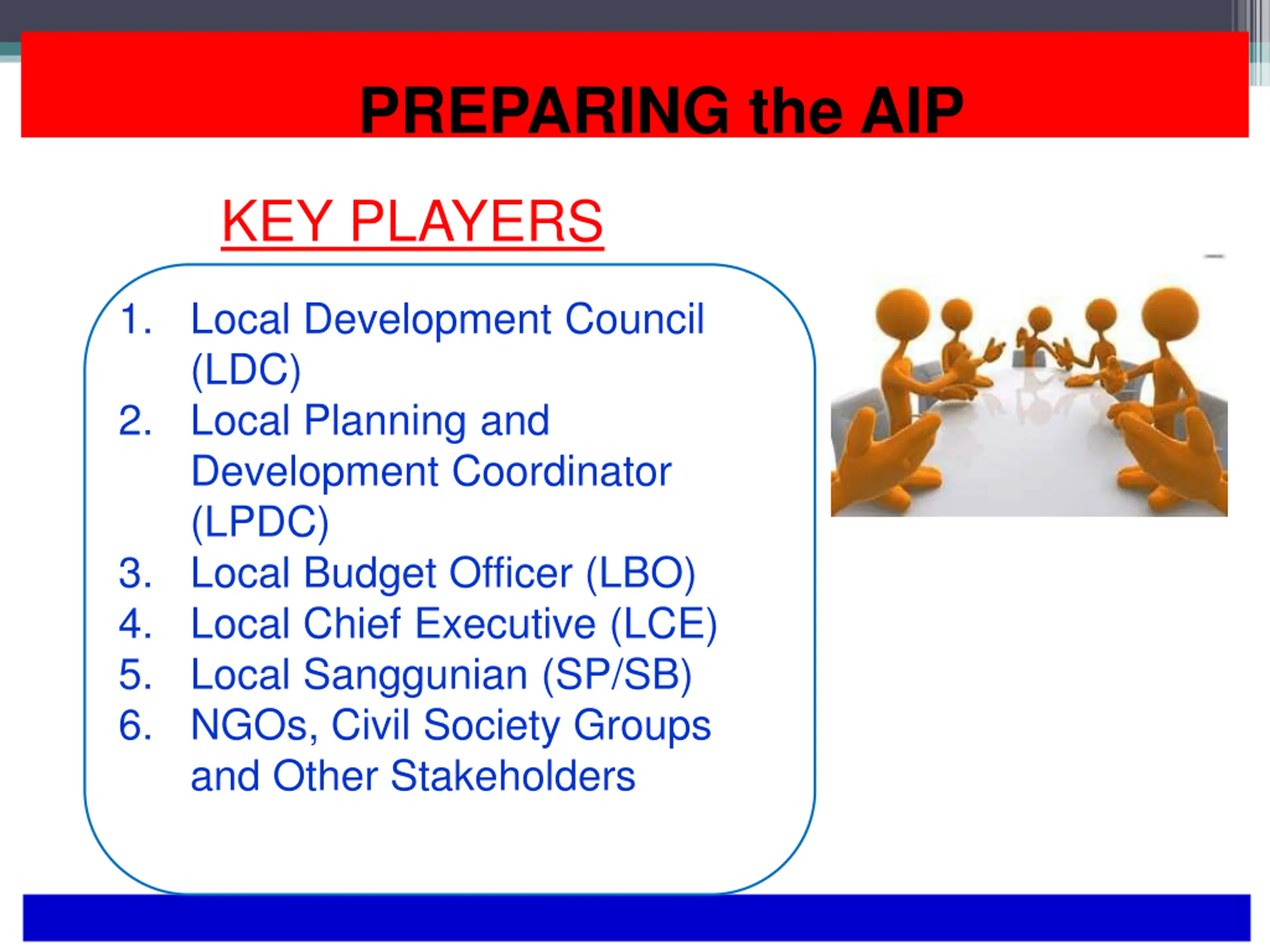 PREPARING the AIP

KEY PLAYERS

1. Local Development Council (LDC)
2. Local Planning and Development Coordinator (LPDC)
3. Local Budget Officer (LBO)
4. Local Chief Executive (LCE)
5. Local Sanggunian (SP/SB)
6. NGOs, Civil Society Groups and Other Stakeholders